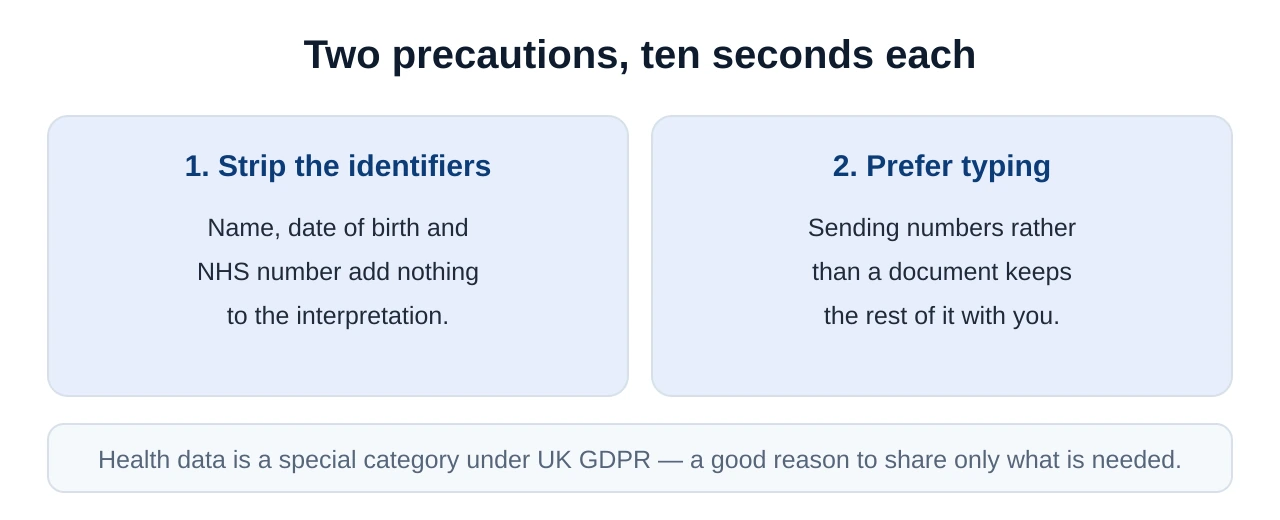 Two precautions, ten seconds each

1. Strip the identifiers

Name, date of birth and NHS number add nothing to the interpretation.

2. Prefer typing

Sending numbers rather than a document keeps the rest of it with you.

Health data is a special category under UK GDPR — a good reason to share only what is needed.